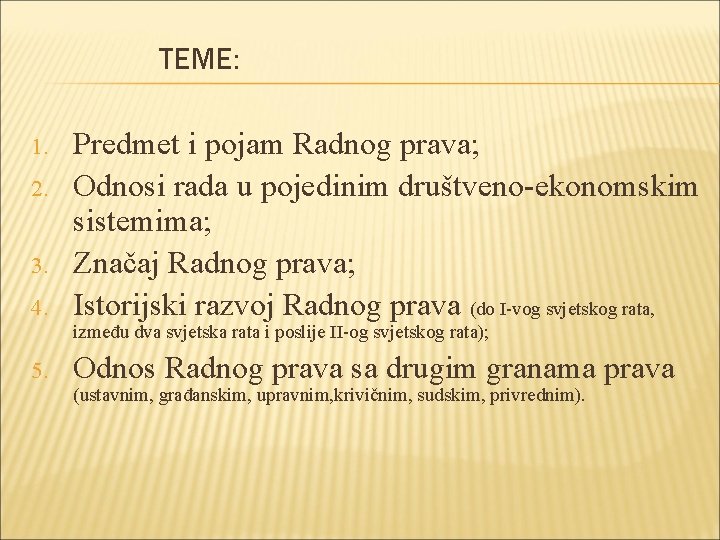 TEME:

1. Predmet i pojam Radnog prava;
2. Odnosi rada u pojedinim društveno-ekonomskim sistemima;
3. Značaj Radnog prava;
4. Istorijski razvoj Radnog prava (do I-vog svjetskog rata, između dva svjetska rata i poslije II-og svjetskog rata);
5. Odnos Radnog prava sa drugim granama prava (ustavnim, građanskim, upravnim,krivičnim, sudskim, privrednim).